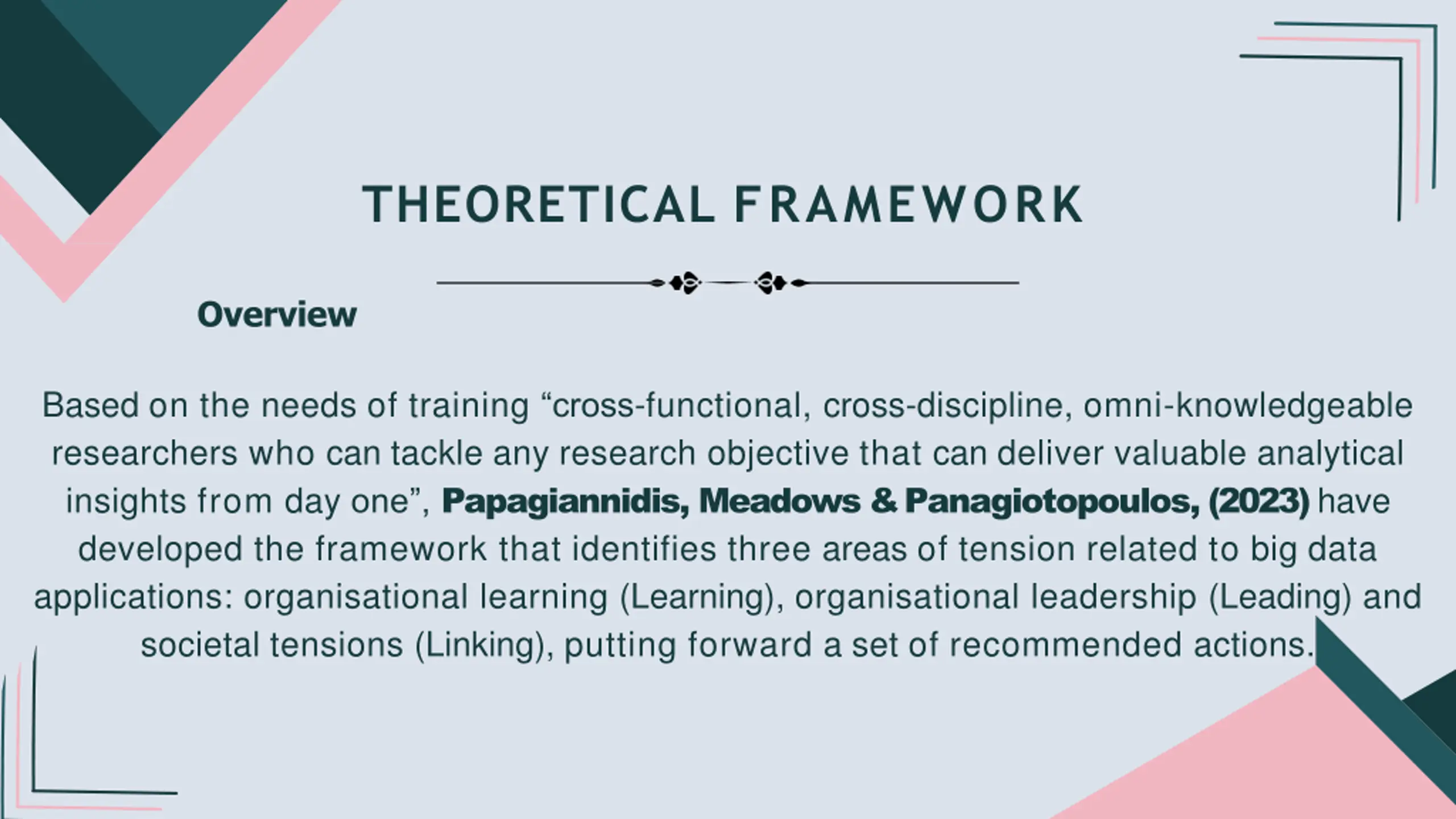 THEORETICAL FRAMEWORK

Overview

Based on the needs of training “cross-functional, cross-discipline, omni-knowledgeable researchers who can tackle any research objective that can deliver valuable analytical insights from day one”, Papagiannidis, Meadows & Panagiotopoulos, (2023) have developed the framework that identifies three areas of tension related to big data applications: organisational learning (Learning), organisational leadership (Leading) and societal tensions (Linking), putting forward a set of recommended actions.